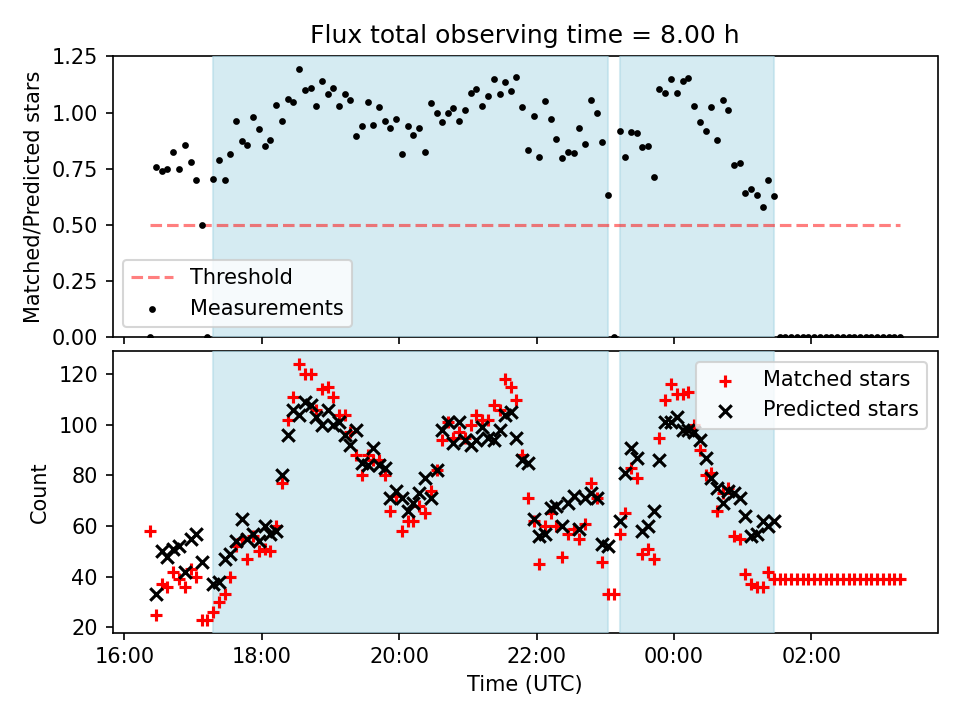 Flux total observing time = 8.00 h

Matched/Predicted stars

1.25
1.00
0.75
0.50
0.25
0.00

Threshold
Measurements

Count

120
100
80
60
40
20

Matched stars
Predicted stars

16:00
18:00
20:00
22:00
00:00
02:00

Time (UTC)